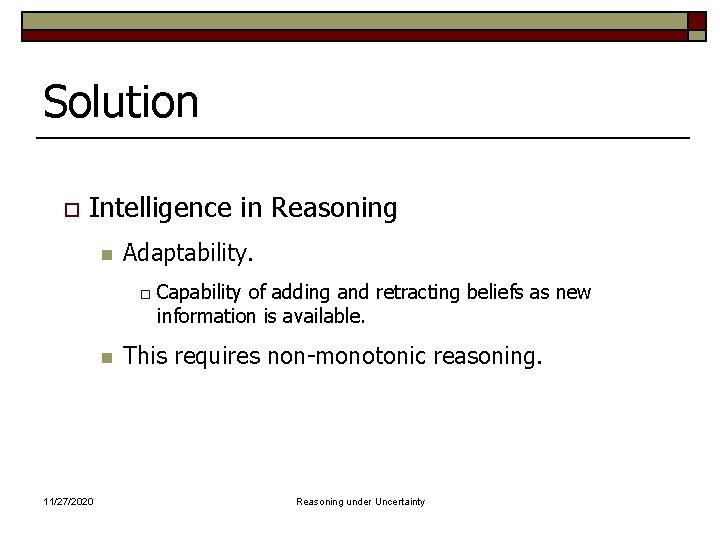 Solution

Intelligence in Reasoning

Adaptability.

Capability of adding and retracting beliefs as new information is available.

This requires non-monotonic reasoning.

11/27/2020

Reasoning under Uncertainty